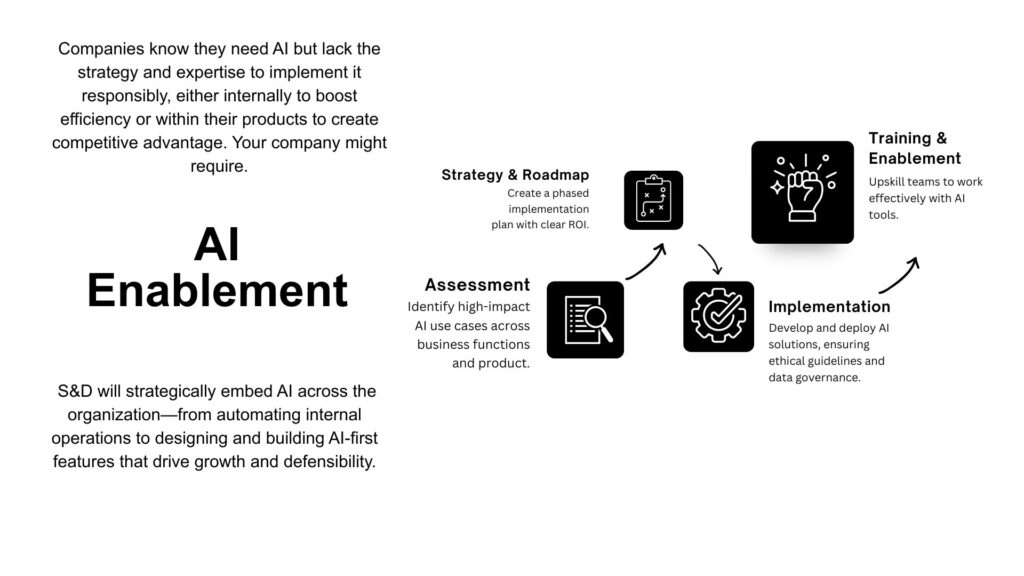 Companies know they need AI but lack the strategy and expertise to implement it responsibly, either internally to boost efficiency or within their products to create competitive advantage. Your company might require.

AI Enablement

S&D will strategically embed AI across the organization—from automating internal operations to designing and building AI-first features that drive growth and defensibility.

Assessment
Identify high-impact AI use cases across business functions and product.

Strategy & Roadmap
Create a phased implementation plan with clear ROI.

Implementation
Develop and deploy AI solutions, ensuring ethical guidelines and data governance.

Training & Enablement
Upskill teams to work effectively with AI tools.